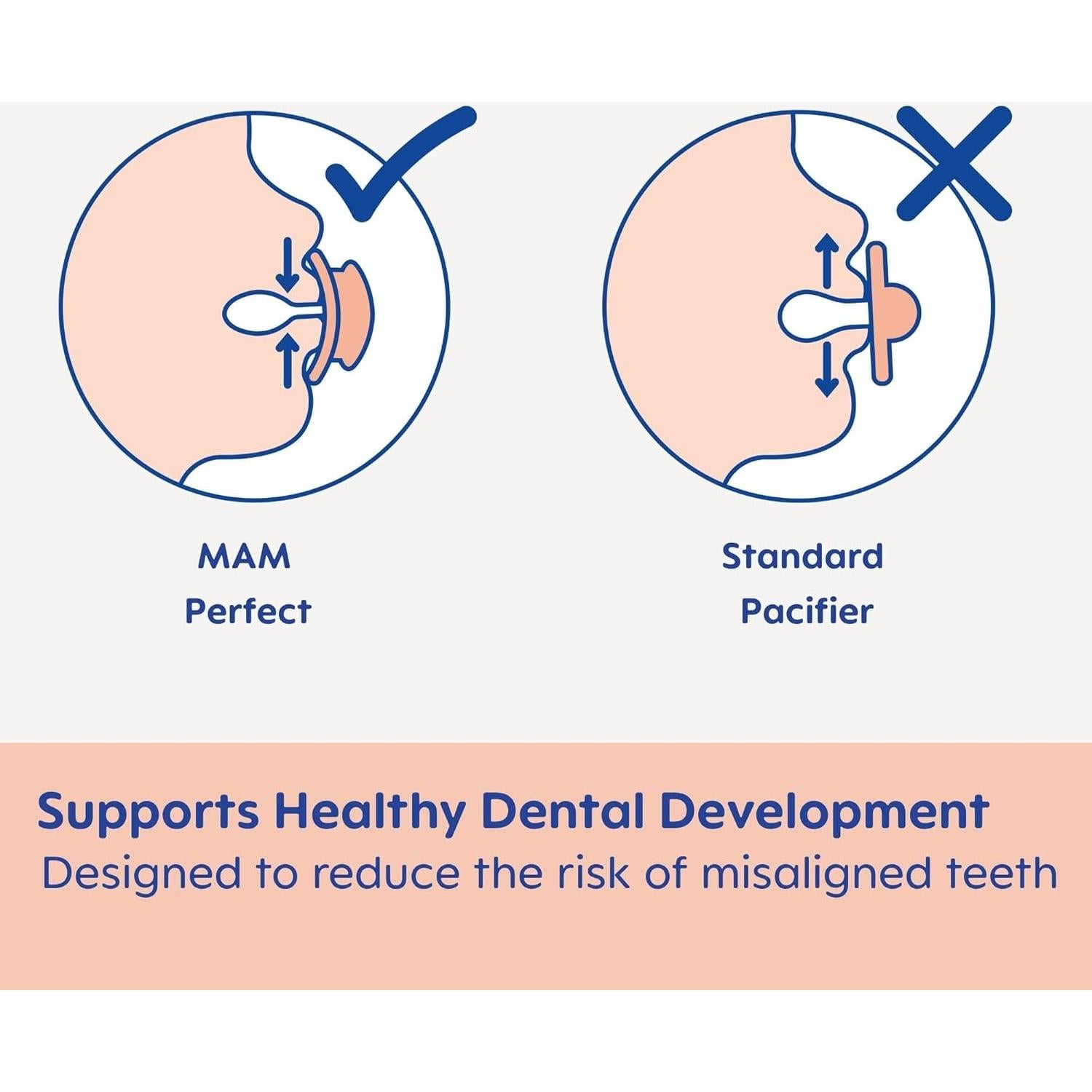 MAM
Perfect

Standard
Pacifier

Supports Healthy Dental Development
Designed to reduce the risk of misaligned teeth